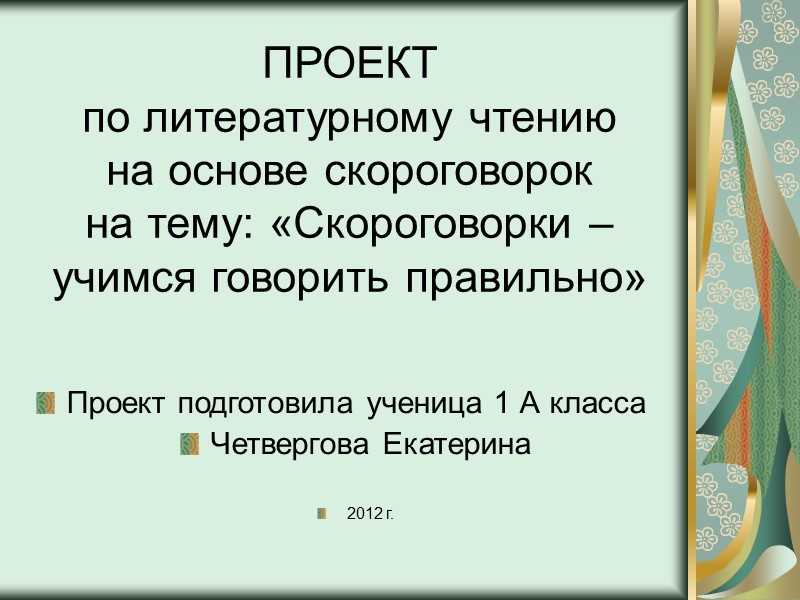 ПРОЕКТ
по литературному чтению
на основе скороговорок
на тему: «Скороговорки – учимся говорить правильно»

Проект подготовила ученица 1 А класса

Четвергова Екатерина

2012 г.